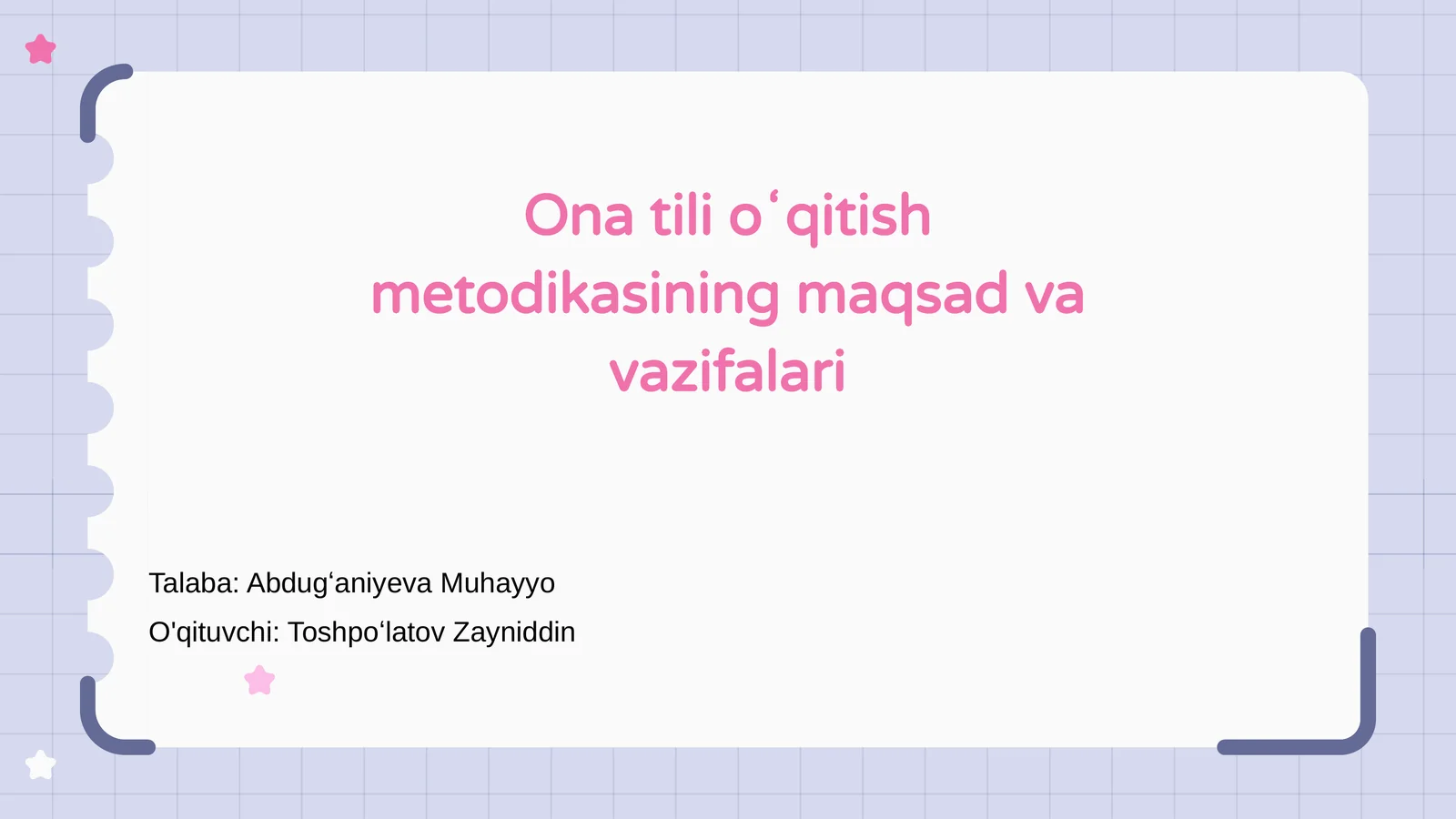 Ona tili oʻqitish metodikasining maqsad va vazifalari

Talaba: Abdugʻaniyeva Muhayyo
O'qituvchi: Toshpoʻlatov Zayniddin